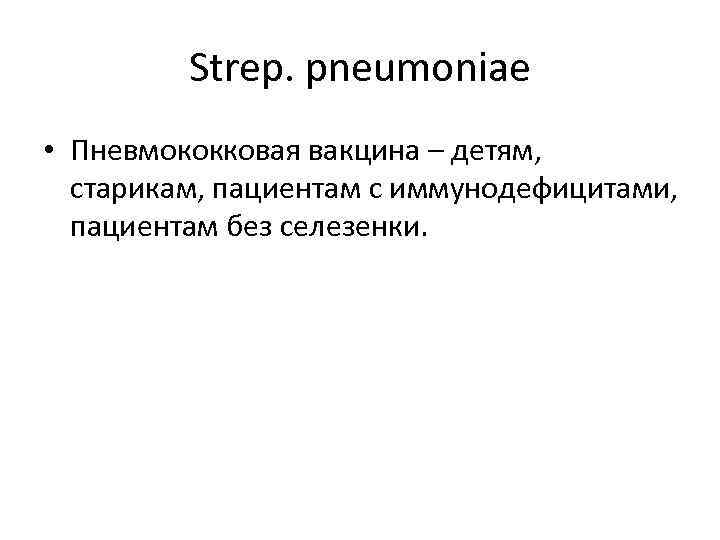 Strep. pneumoniae

• Пневмококковая вакцина – детям, старикам, пациентам с иммунодефицитами, пациентам без селезенки.